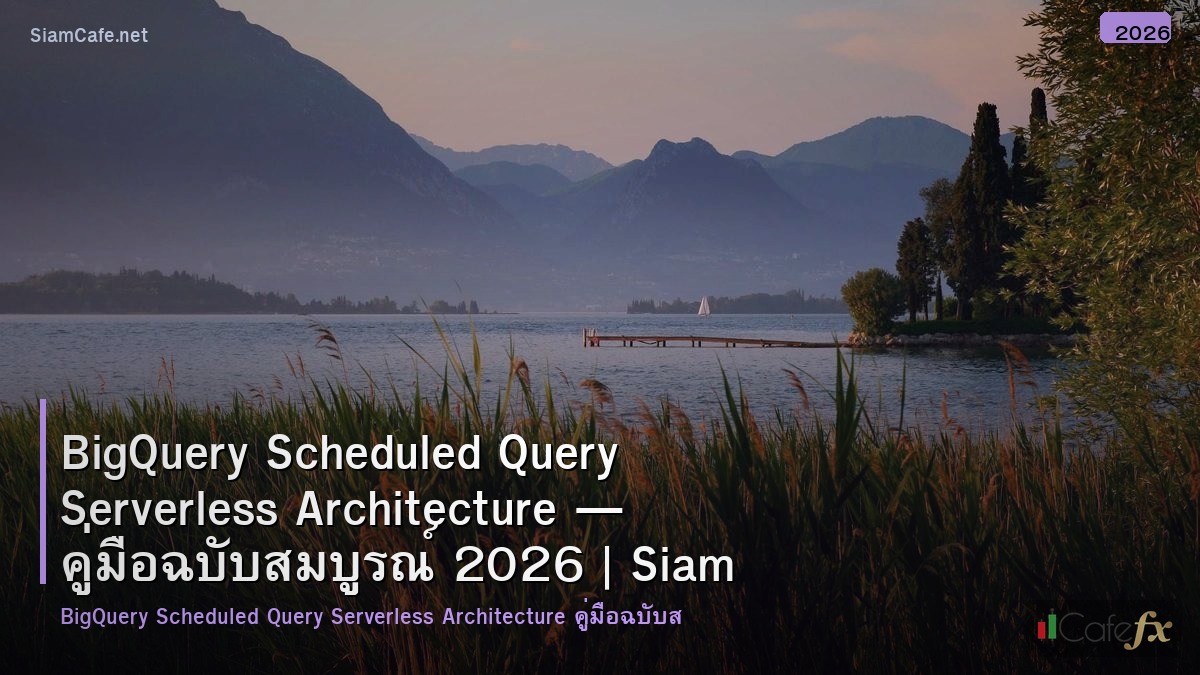 SiamCafe.net

2026

BigQuery Scheduled Query Serverless Architecture — คู่มือฉบับสมบูรณ์ 2026 | Siam

BigQuery Scheduled Query Serverless Architecture คู่มือฉบับส

Cafefx